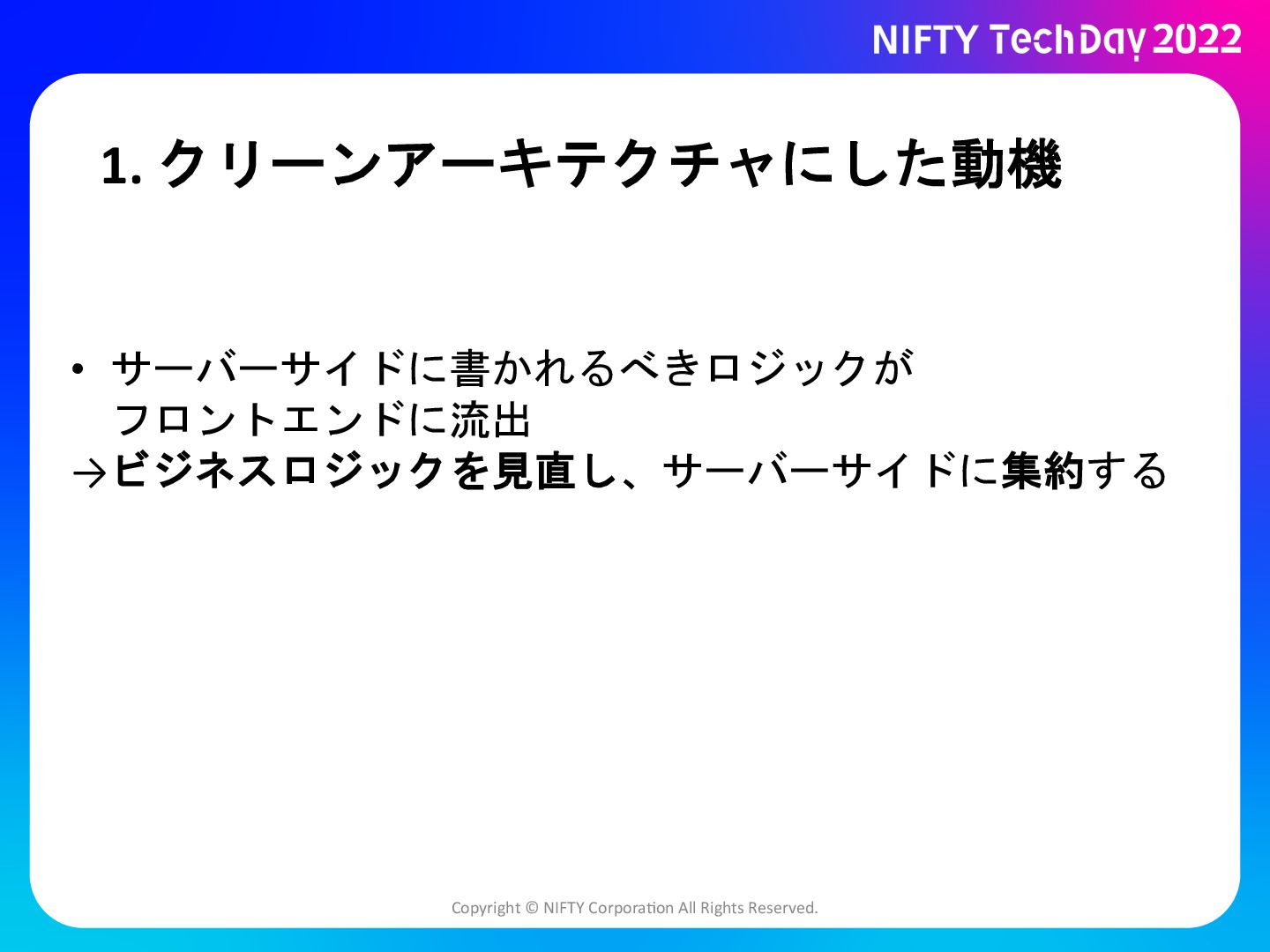 NIFTY TechDay 2022

1. クリーンアーキテクチャにした動機

• サーバーサイドに書かれるべきロジックが
フロントエンドに流出
→ビジネスロジックを見直し、サーバーサイドに集約する

Copyright © NIFTY Corporation All Rights Reserved.